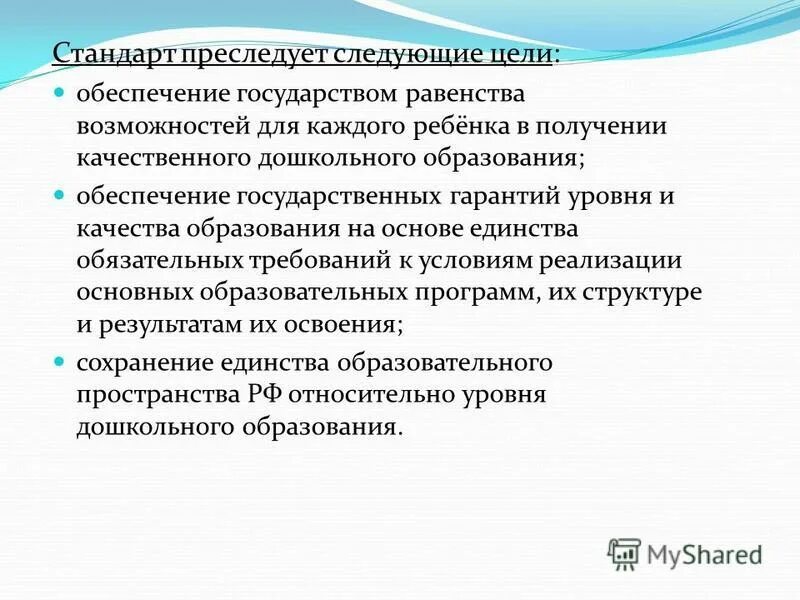 Стандарт преследует следующие цели:

обеспечение государством равенства возможностей для каждого ребёнка в получении качественного дошкольного образования;

обеспечение государственных гарантий уровня и качества образования на основе единства обязательных требований к условиям реализации основных образовательных программ, их структуре и результатам их освоения;

сохранение единства образовательного пространства РФ относительно уровня дошкольного образования.

MyShared